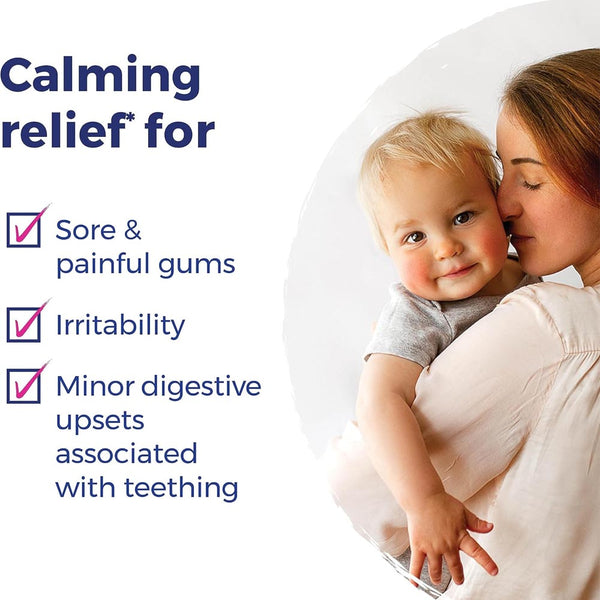 Calming relief* for

Sore & painful gums

Irritability

Minor digestive upsets associated with teething